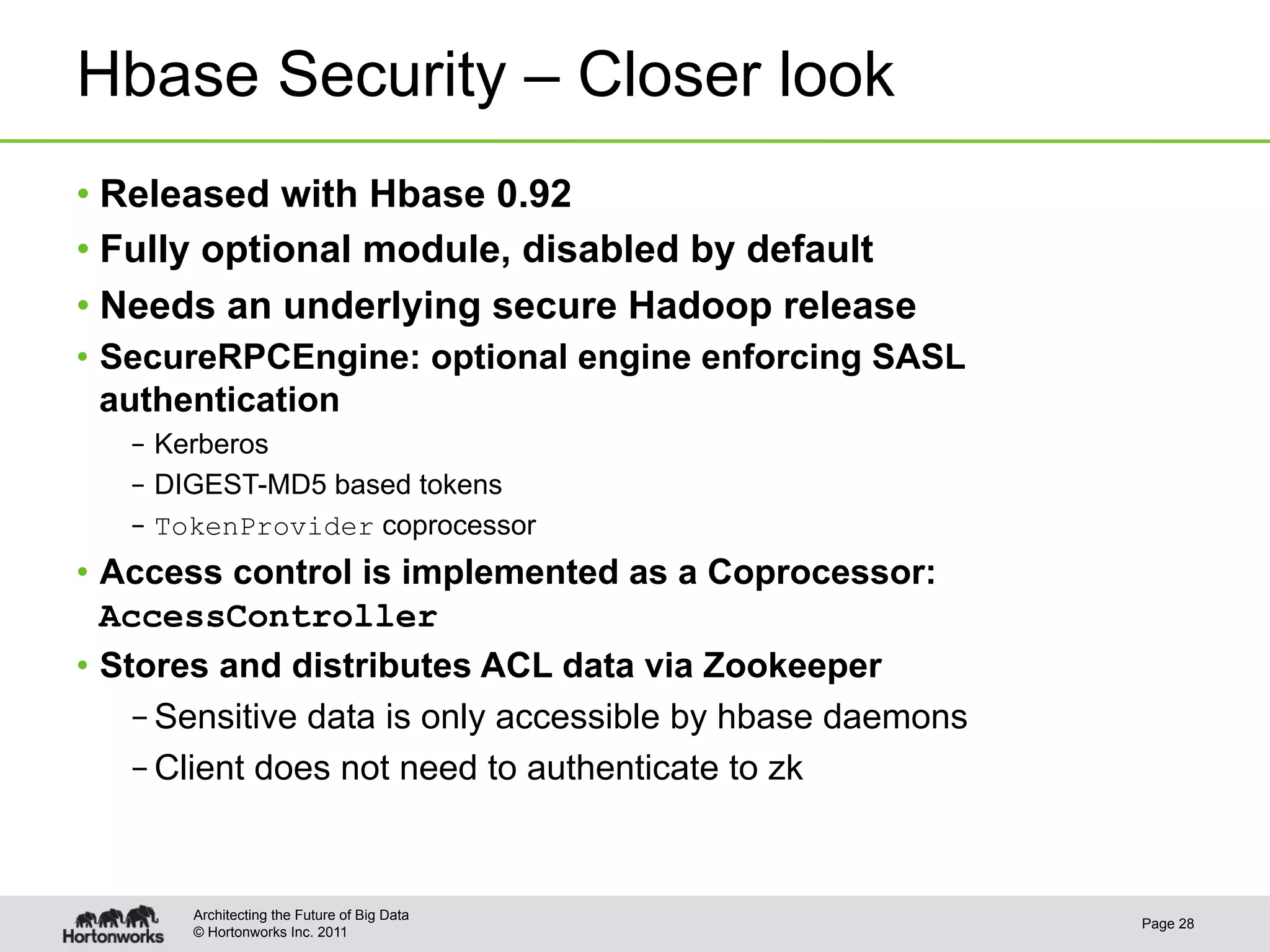 Hbase Security – Closer look

• Released with Hbase 0.92

• Fully optional module, disabled by default

• Needs an underlying secure Hadoop release

• SecureRPCEngine: optional engine enforcing SASL authentication

– Kerberos

– DIGEST-MD5 based tokens

– TokenProvider coprocessor

• Access control is implemented as a Coprocessor: AccessController

• Stores and distributes ACL data via Zookeeper

– Sensitive data is only accessible by hbase daemons

– Client does not need to authenticate to zk

Hortonworks

Architecting the Future of Big Data
© Hortonworks Inc. 2011

Page 28